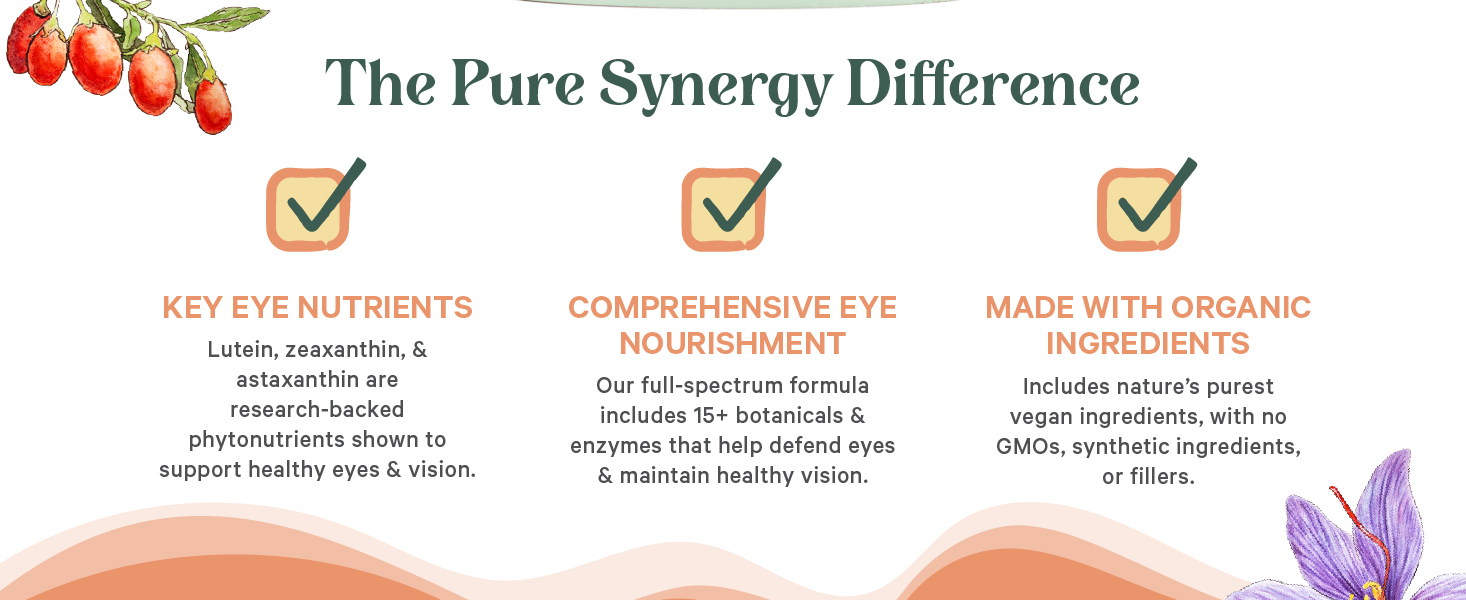 The Pure Synergy Difference

KEY EYE NUTRIENTS

Lutein, zeaxanthin, & astaxanthin are research-backed phytonutrients shown to support healthy eyes & vision.

COMPREHENSIVE EYE NOURISHMENT

Our full-spectrum formula includes 15+ botanicals & enzymes that help defend eyes & maintain healthy vision.

MADE WITH ORGANIC INGREDIENTS

Includes nature's purest vegan ingredients, with no GMOs, synthetic ingredients, or fillers.